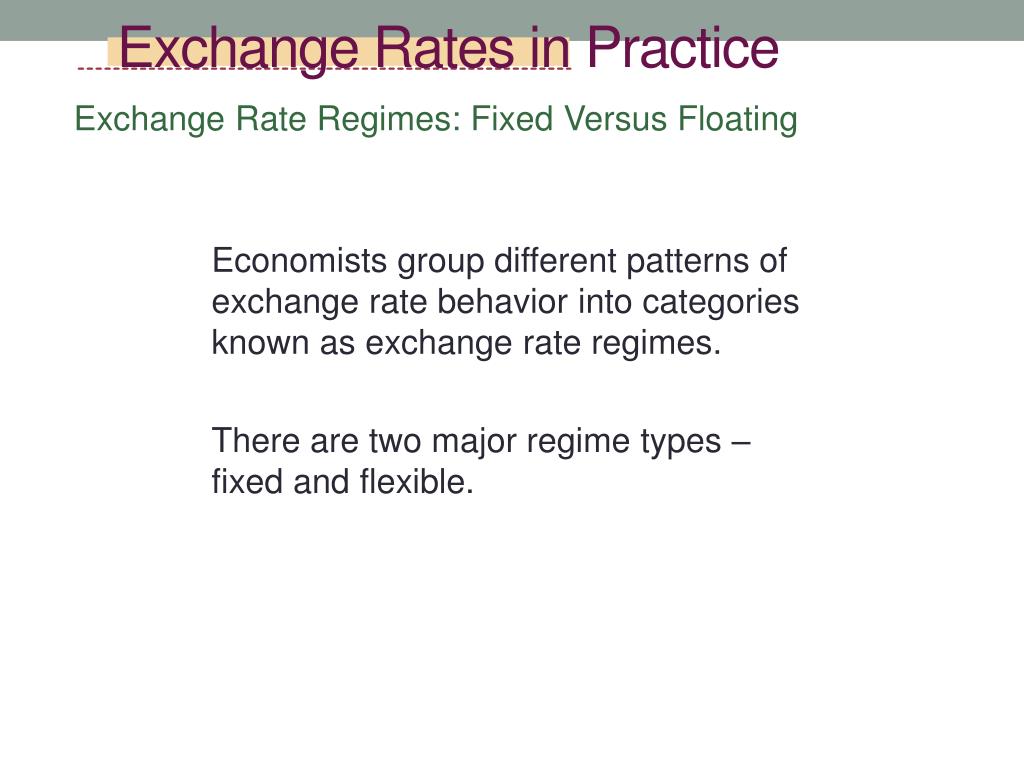 Exchange Rates in Practice

Exchange Rate Regimes: Fixed Versus Floating

Economists group different patterns of exchange rate behavior into categories known as exchange rate regimes.

There are two major regime types – fixed and flexible.